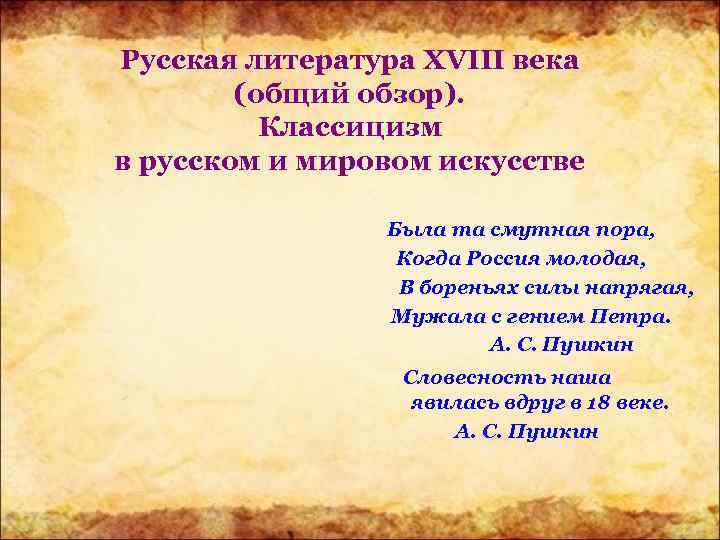 Русская литература XVIII века (общий обзор). Классицизм в русском и мировом искусстве

Была та смутная пора,
Когда Россия молодая,
В бореньях силы напрягая,
Мужала с гением Петра.
А. С. Пушкин

Словесность наша явилась вдруг в 18 веке.
А. С. Пушкин